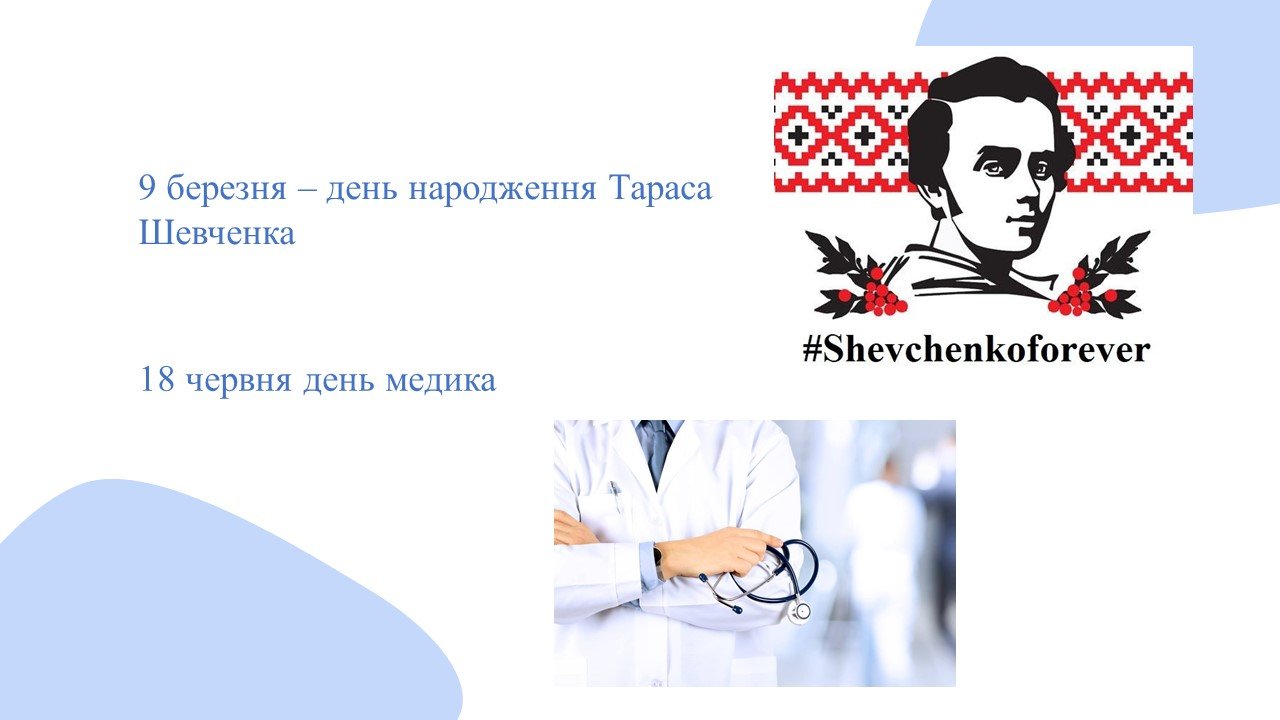 9 березня – день народження Тараса Шевченка

#Shevchenkoforever

18 червня день медика